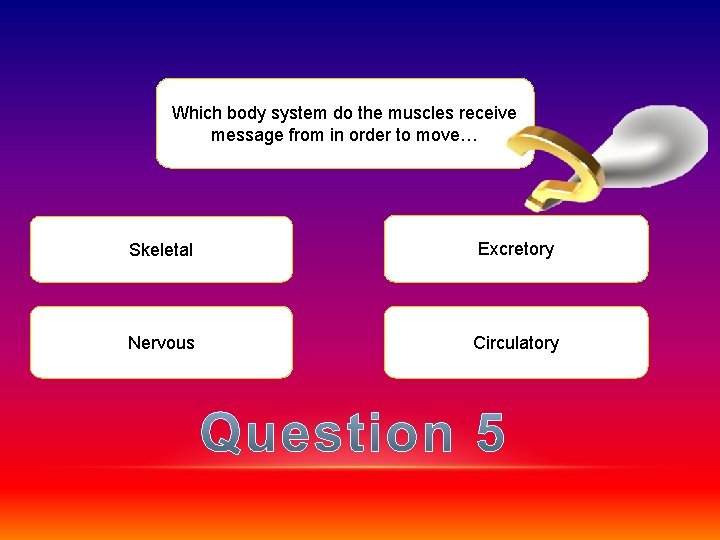 Which body system do the muscles receive message from in order to move…

Skeletal

Excretory

Nervous

Circulatory

Question 5